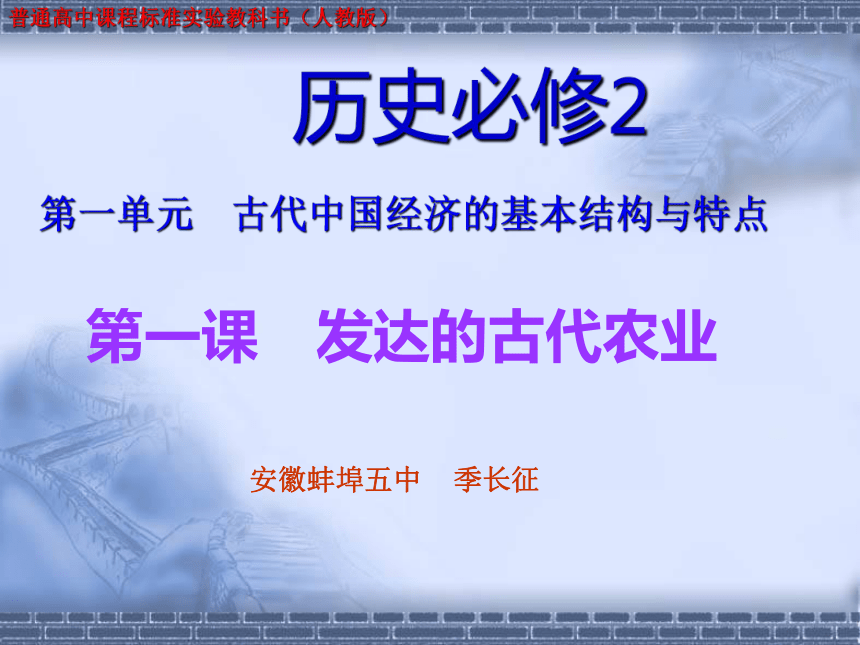 普通高中课程标准实验教科书（人教版）

历史必修2

第一单元　古代中国经济的基本结构与特点

第一课　发达的古代农业

安徽蚌埠五中　季长征